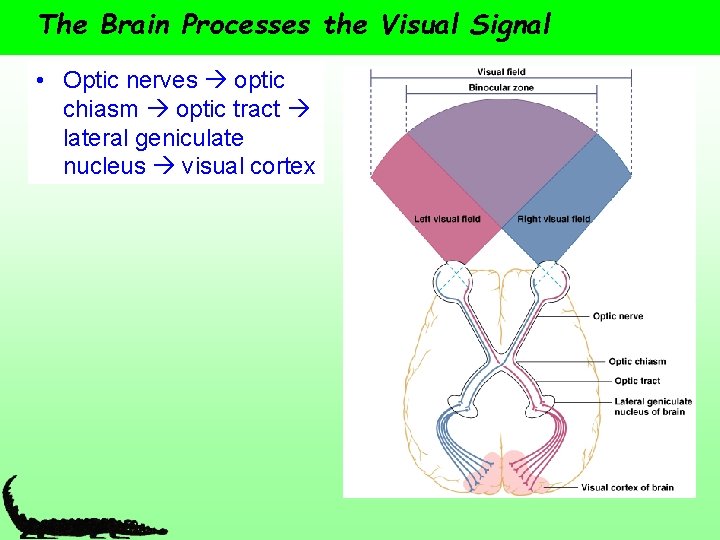 The Brain Processes the Visual Signal

• Optic nerves → optic chiasm → optic tract → lateral geniculate nucleus → visual cortex

Visual field

Binocular zone

Left visual field

Right visual field

Optic nerve

Optic chiasm

Optic tract

Lateral geniculate nucleus of brain

Visual cortex of brain